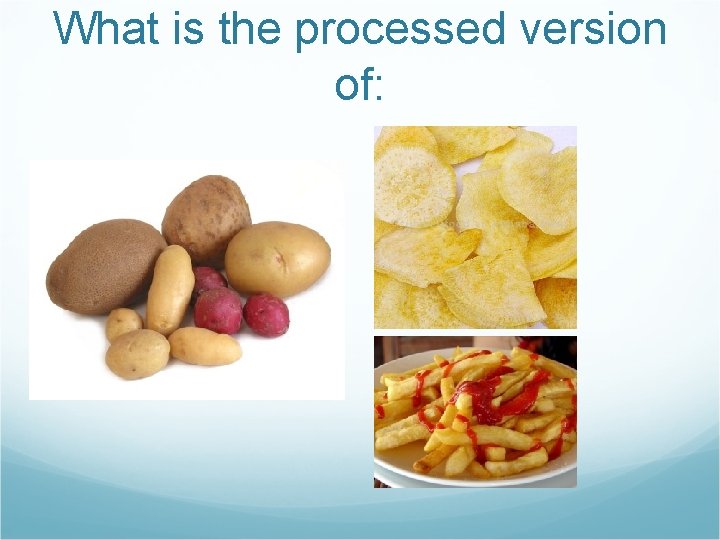 What is the processed version of: